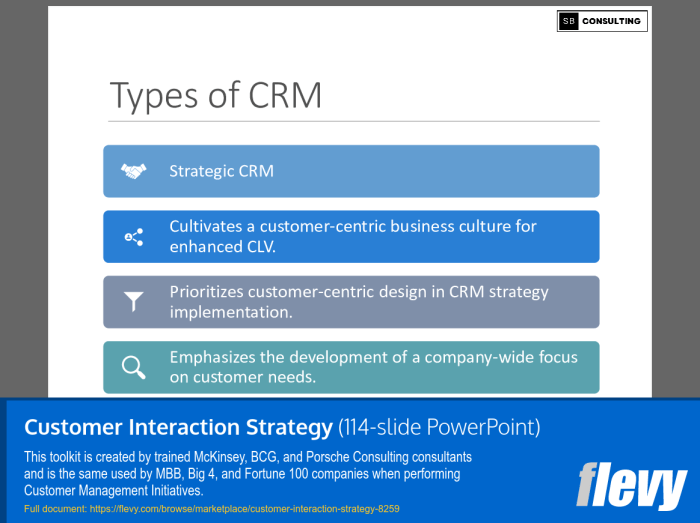 SB CONSULTING

Types of CRM

Strategic CRM

Cultivates a customer-centric business culture for enhanced CLV.

Prioritizes customer-centric design in CRM strategy implementation.

Emphasizes the development of a company-wide focus on customer needs.

Customer Interaction Strategy (114-slide PowerPoint)

This toolkit is created by trained McKinsey, BCG, and Porsche Consulting consultants and is the same used by MBB, Big 4, and Fortune 100 companies when performing Customer Management Initiatives.

Full document: https://flevy.com/browse/marketplace/customer-interaction-strategy-8259

flevy